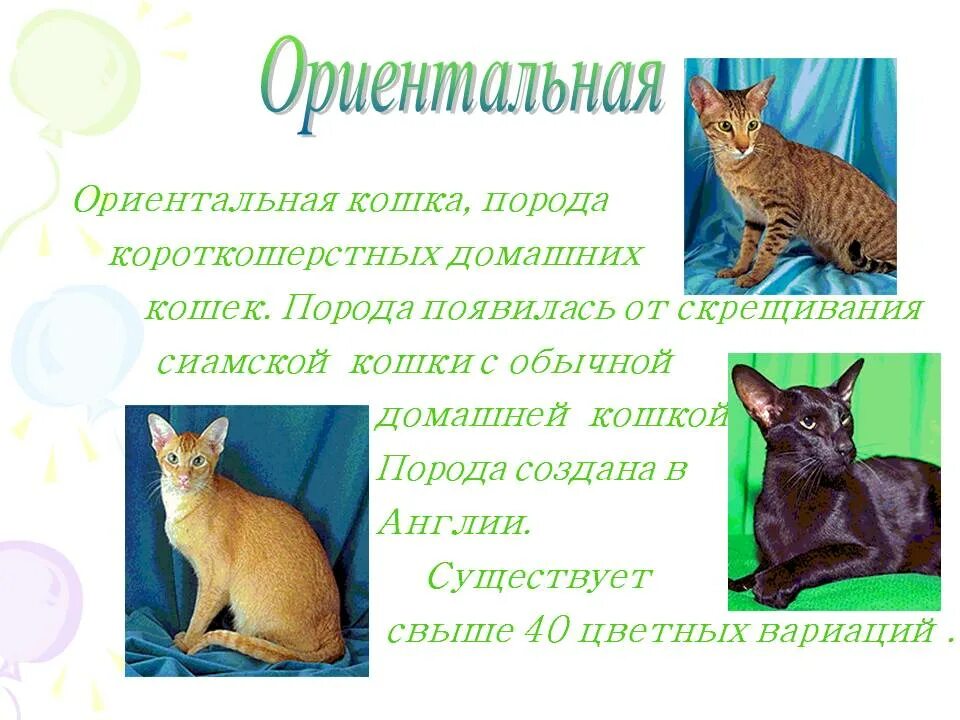 Ориентальная

Ориентальная кошка, порода короткошерстных домашних кошек. Порода появилась от скрещивания сиамской кошки с обычной домашней кошкой Порода создана в Англии. Существует свыше 40 цветных вариаций .